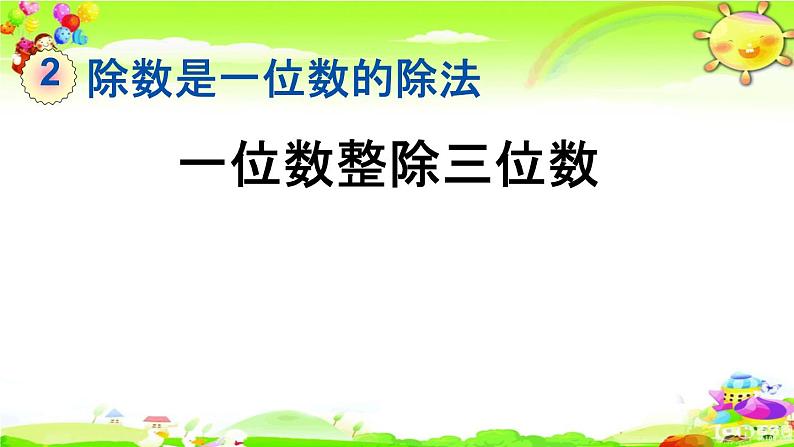 2 除数是一位数的除法

一位数整除三位数